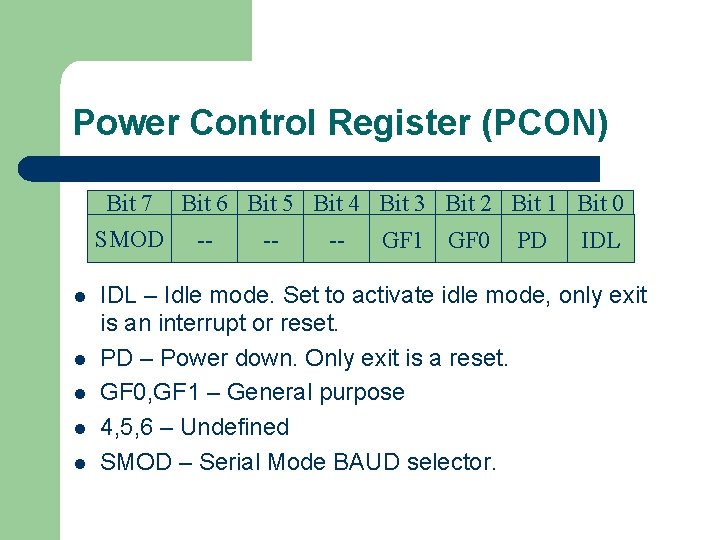 Power Control Register (PCON)

| Bit 7 | Bit 6 | Bit 5 | Bit 4 | Bit 3 | Bit 2 | Bit 1 | Bit 0 |
|---|---|---|---|---|---|---|---|
| SMOD | -- | -- | -- | GF1 | GF0 | PD | IDL |

- IDL – Idle mode. Set to activate idle mode, only exit is an interrupt or reset.
- PD – Power down. Only exit is a reset.
- GF0,GF1 – General purpose
- 4,5,6 – Undefined
- SMOD – Serial Mode BAUD selector.